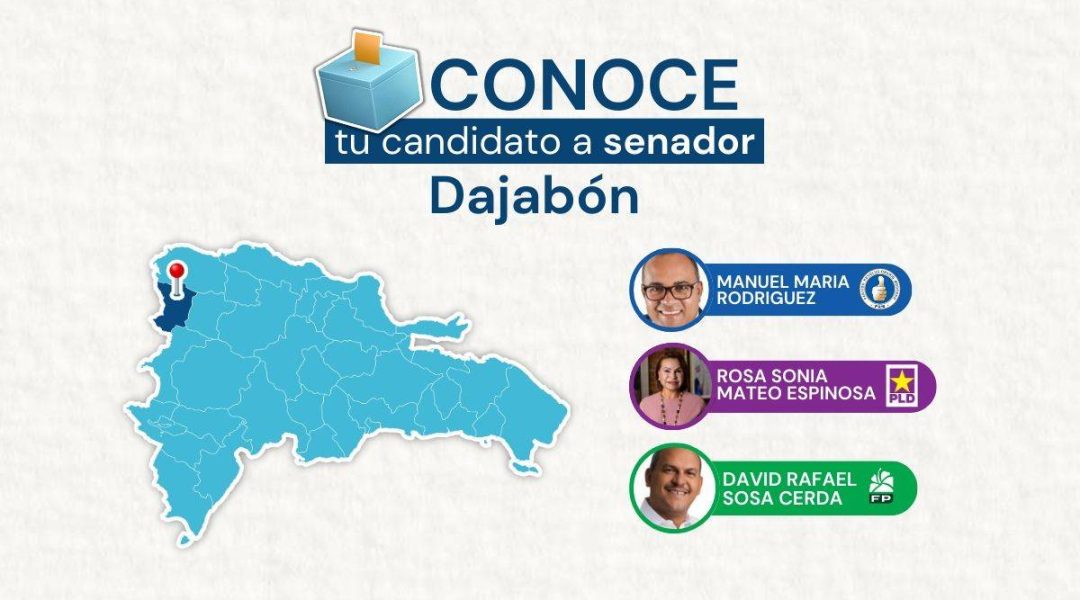 CONOCE
tu candidato a senador
Dajabón

MANUEL MARIA RODRIGUEZ

ROSA SONIA MATEO ESPINOSA
PLD

DAVID RAFAEL SOSA CERDA
FP